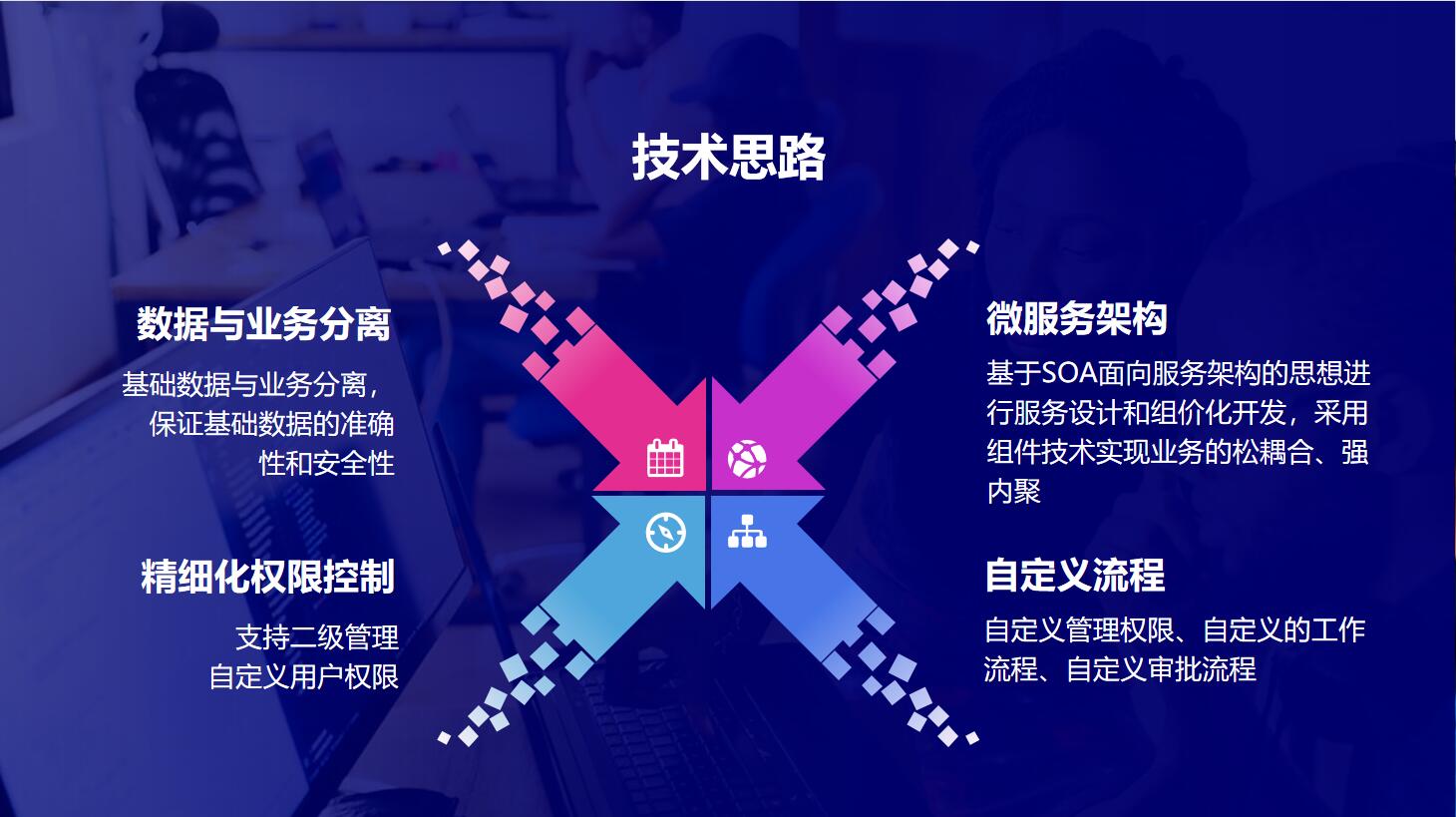 技术思路

数据与业务分离

基础数据与业务分离，保证基础数据的准确性和安全性

精细化权限控制

支持二级管理
自定义用户权限

微服务架构

基于SOA面向服务架构的思想进行服务设计和组价化开发，采用组件技术实现业务的松耦合、强内聚

自定义流程

自定义管理权限、自定义的工作流程、自定义审批流程